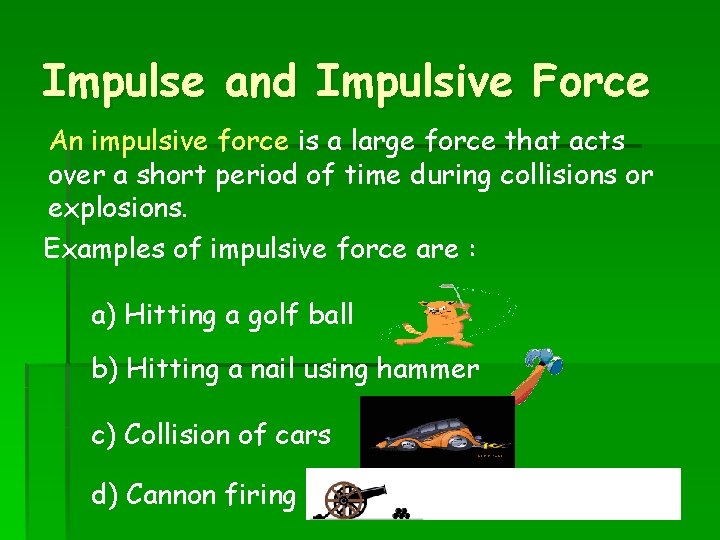 Impulse and Impulsive Force

An impulsive force is a large force that acts over a short period of time during collisions or explosions.

Examples of impulsive force are :

a) Hitting a golf ball

b) Hitting a nail using hammer

c) Collision of cars

d) Cannon firing